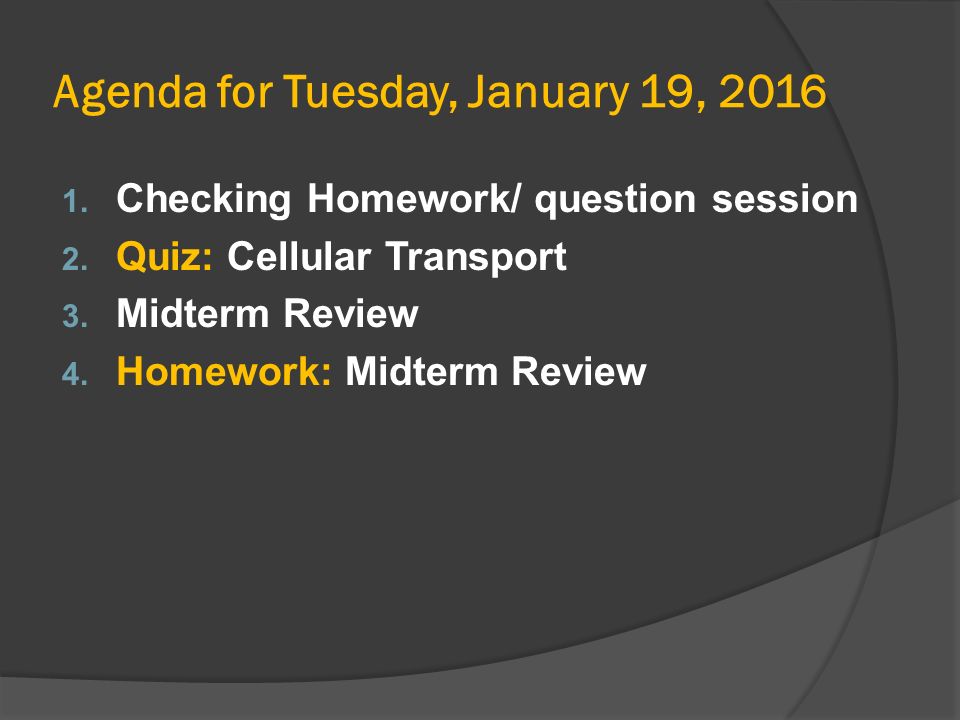 Agenda for Tuesday, January 19, 2016

1. Checking Homework/ question session
2. Quiz: Cellular Transport
3. Midterm Review
4. Homework: Midterm Review